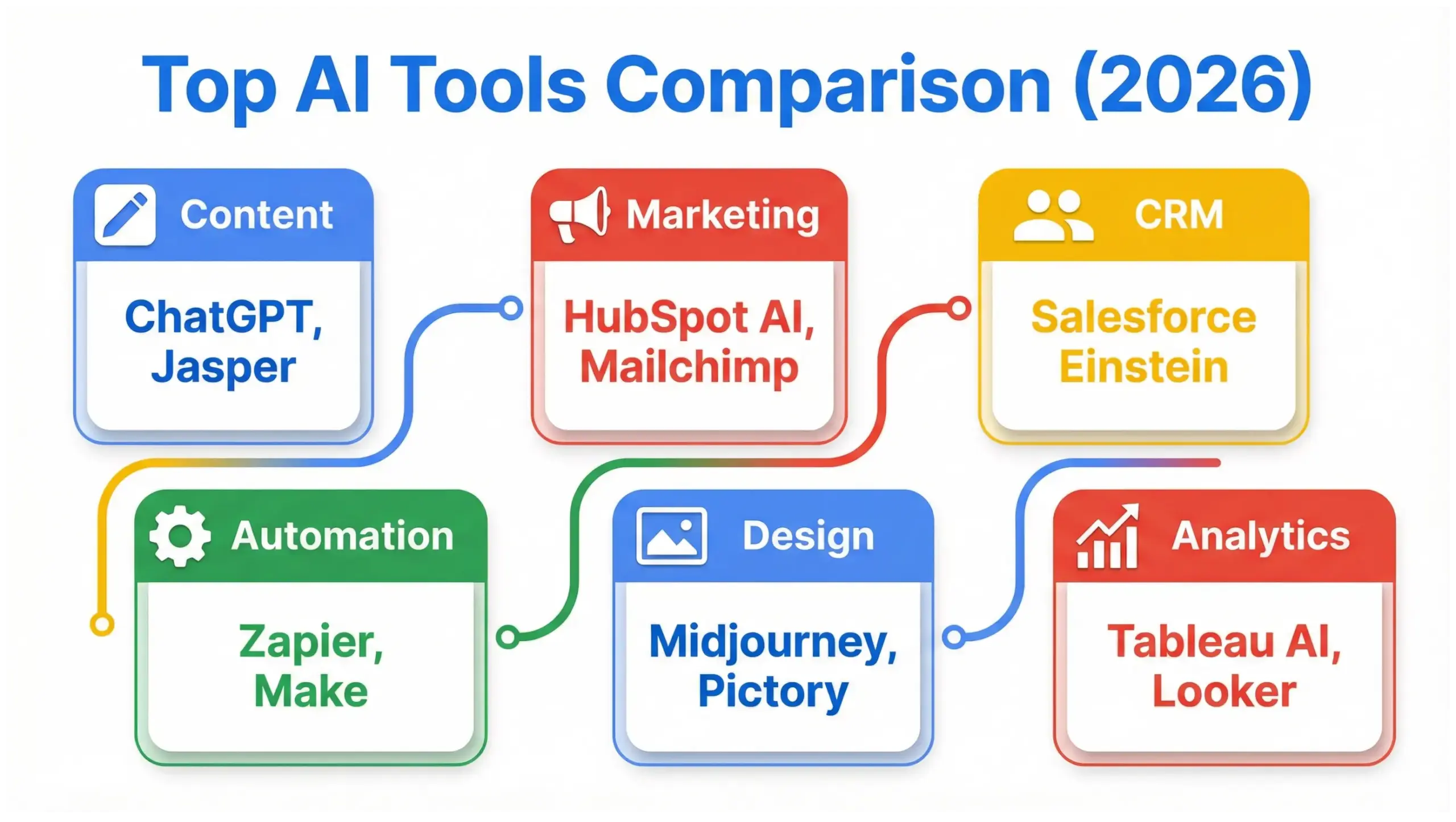 Top AI Tools Comparison (2026)

Content

ChatGPT, Jasper

Marketing

HubSpot AI, Mailchimp

CRM

Salesforce Einstein

Automation

Zapier, Make

Design

Midjourney, Pictory

Analytics

Tableau AI, Looker